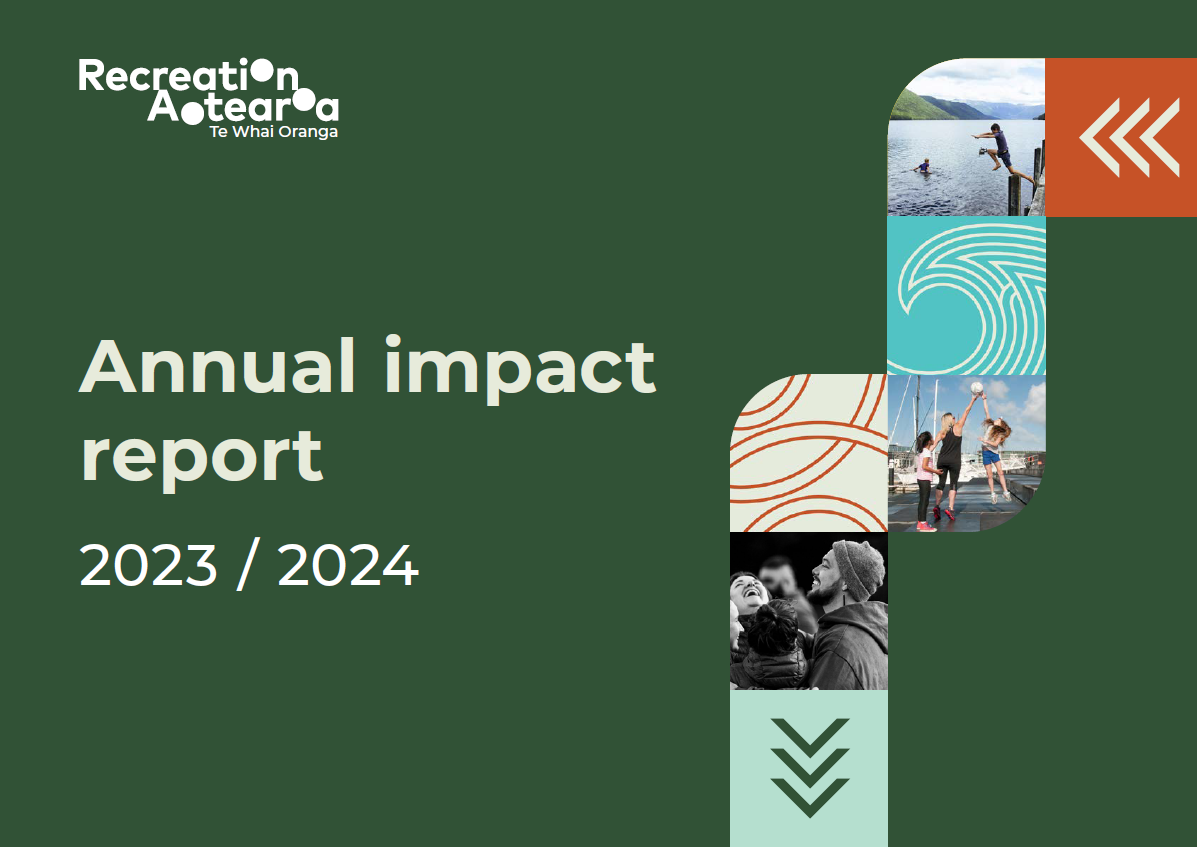 Recreation Aotearoa
Te Whai Oranga

Annual impact report

2023 / 2024